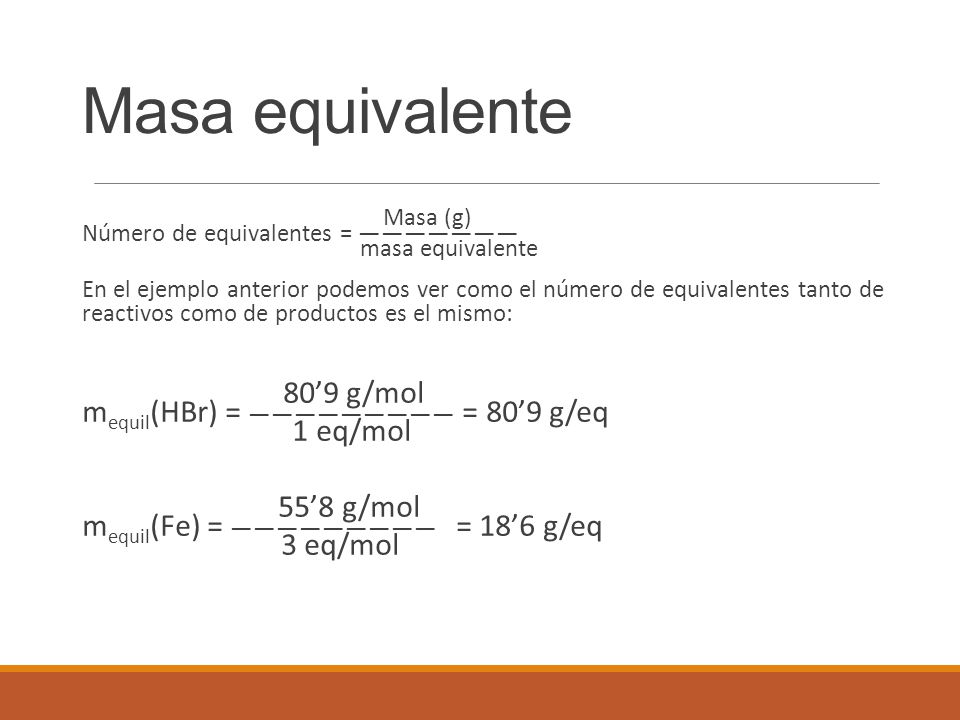 Masa equivalente

Número de equivalentes = $\frac{\text{Masa (g)}}{\text{masa equivalente}}$

En el ejemplo anterior podemos ver como el número de equivalentes tanto de reactivos como de productos es el mismo:

$m_{equil}(HBr) = \frac{80'9\ g/mol}{1\ eq/mol} = 80'9\ g/eq$

$m_{equil}(Fe) = \frac{55'8\ g/mol}{3\ eq/mol} = 18'6\ g/eq$